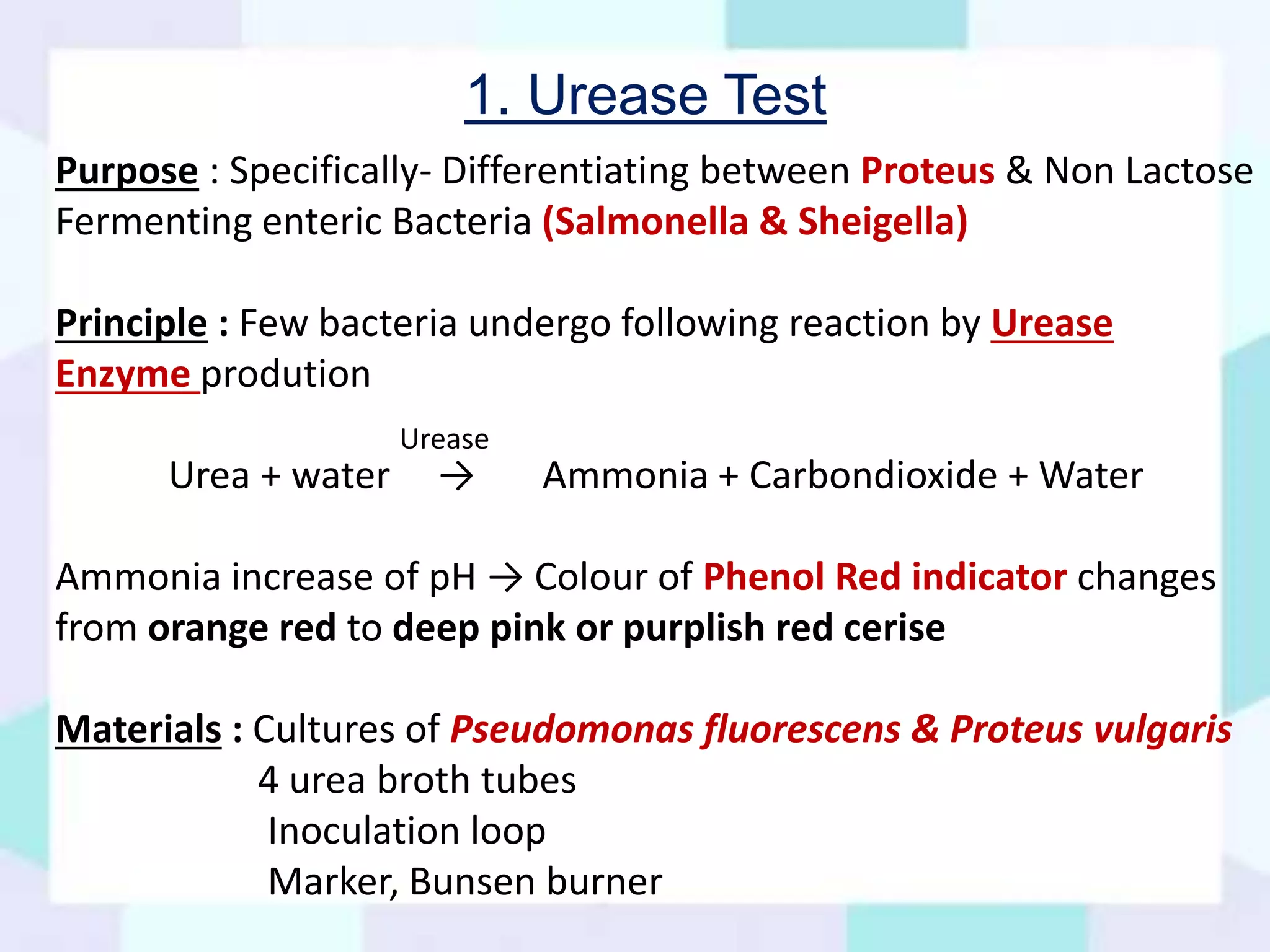 1. Urease Test

Purpose : Specifically- Differentiating between Proteus & Non Lactose Fermenting enteric Bacteria (Salmonella & Sheigella)

Principle : Few bacteria undergo following reaction by Urease Enzyme prodution

Urea + water $\xrightarrow{\text{Urease}}$ Ammonia + Carbondioxide + Water

Ammonia increase of pH → Colour of Phenol Red indicator changes from orange red to deep pink or purplish red cerise

Materials : Cultures of Pseudomonas fluorescens & Proteus vulgaris
4 urea broth tubes
Inoculation loop
Marker, Bunsen burner